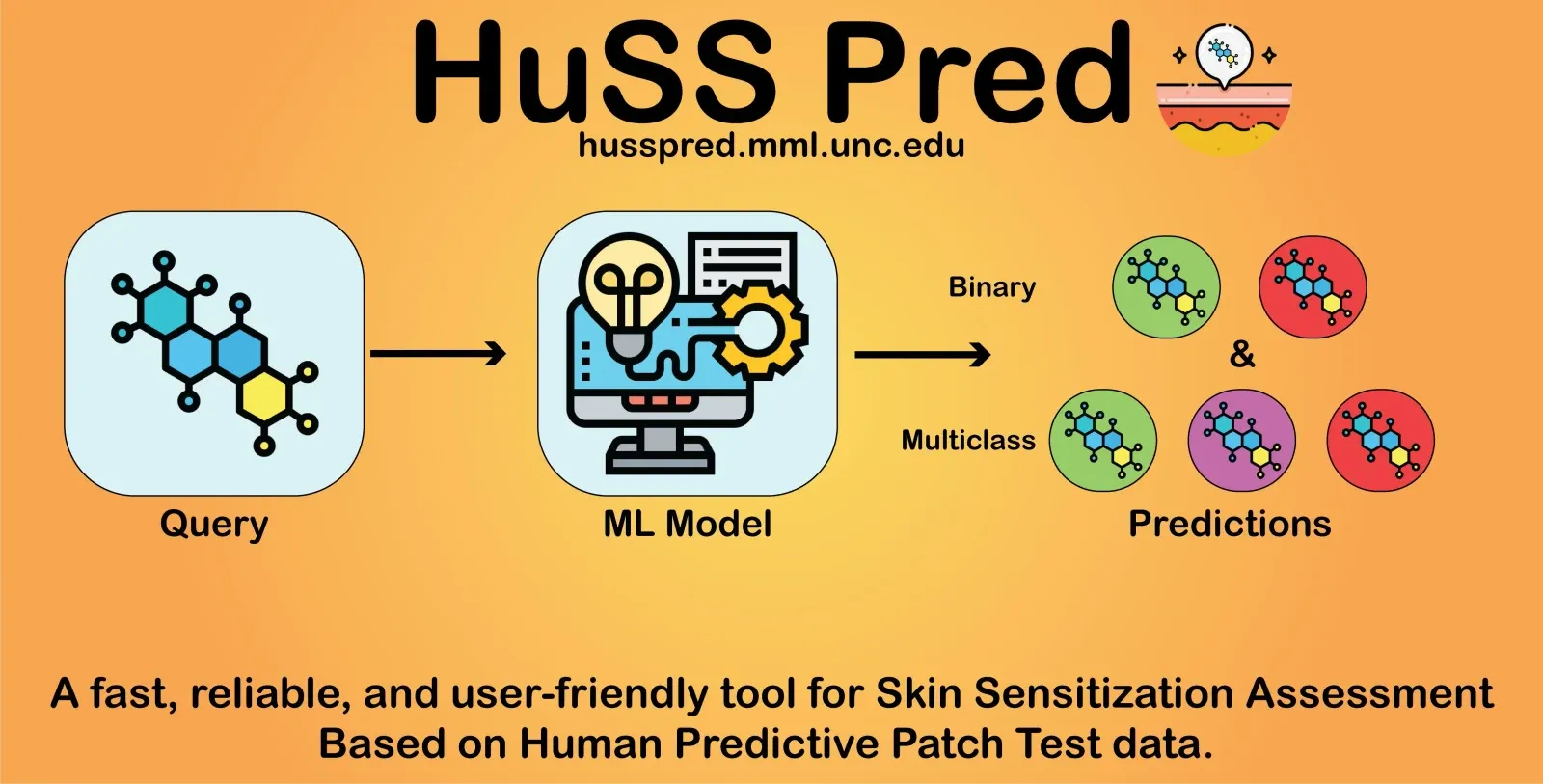 HuSS Pred

husspred.mml.unc.edu

Query

ML Model

Binary

&

Multiclass

Predictions

A fast, reliable, and user-friendly tool for Skin Sensitization Assessment Based on Human Predictive Patch Test data.